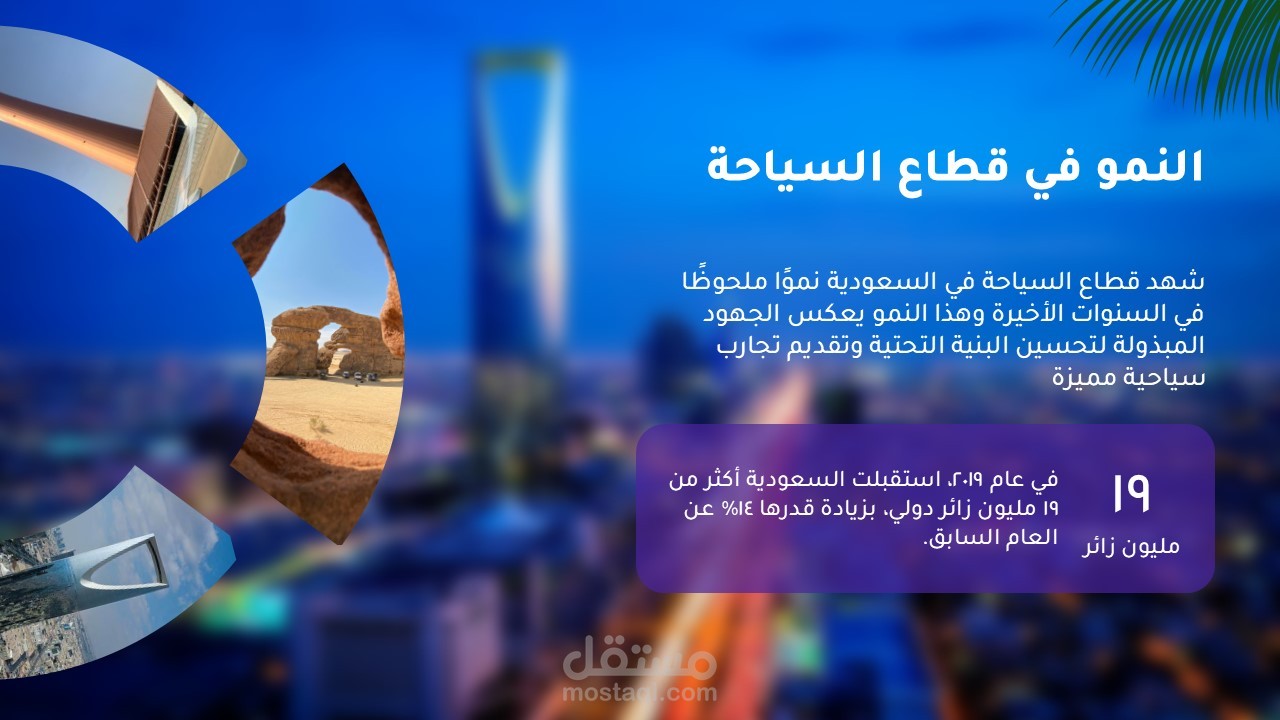 النمو في قطاع السياحة

شهد قطاع السياحة في السعودية نموًا ملحوظًا في السنوات الأخيرة وهذا النمو يعكس الجهود المبذولة لتحسين البنية التحتية وتقديم تجارب سياحية مميزة

١٩
مليون زائر

في عام ٢٠١٩، استقبلت السعودية أكثر من ١٩ مليون زائر دولي، بزيادة قدرها ١٤% عن العام السابق.

مستقل
mostaql.com